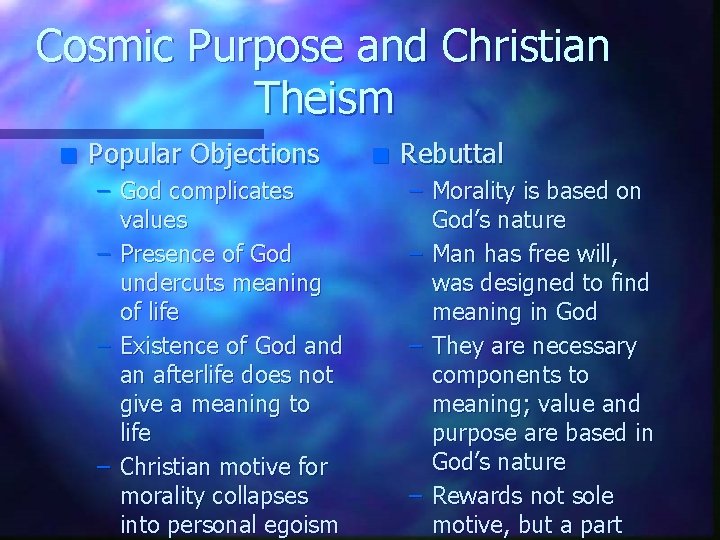 Cosmic Purpose and Christian Theism

Popular Objections
– God complicates values
– Presence of God undercuts meaning of life
– Existence of God and an afterlife does not give a meaning to life
– Christian motive for morality collapses into personal egoism

Rebuttal
– Morality is based on God's nature
– Man has free will, was designed to find meaning in God
– They are necessary components to meaning; value and purpose are based in God's nature
– Rewards not sole motive, but a part